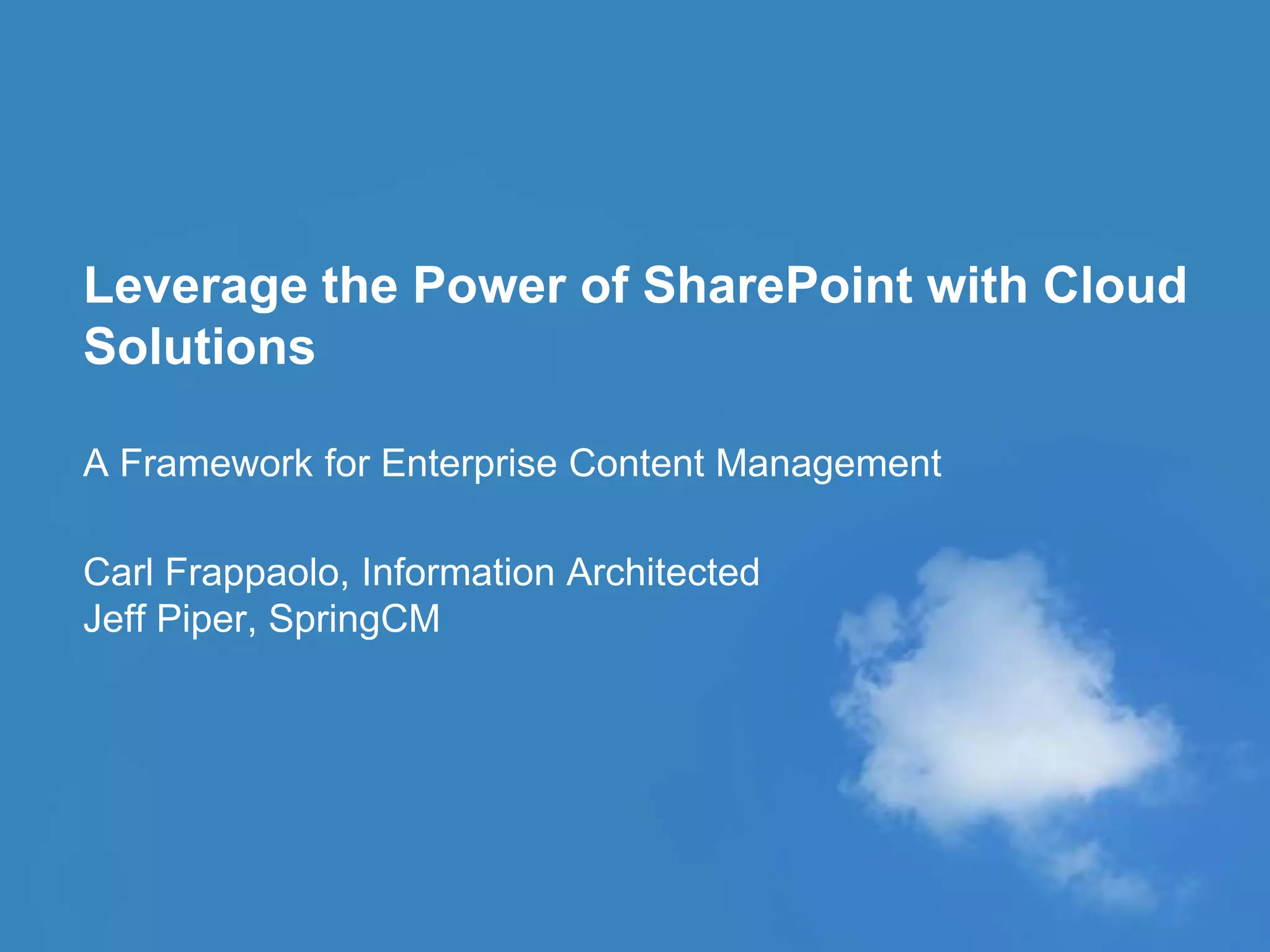 Leverage the Power of SharePoint with Cloud Solutions

A Framework for Enterprise Content Management

Carl Frappaolo, Information Architected
Jeff Piper, SpringCM